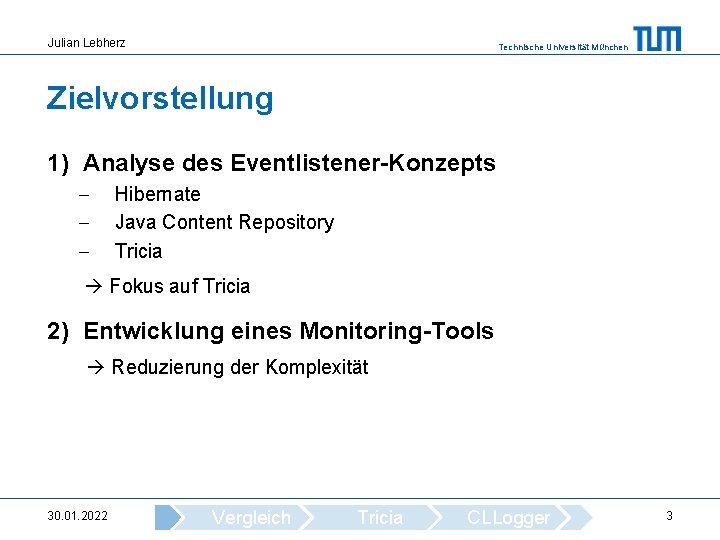 Julian Lebherz

Technische Universität München

TUM

Zielvorstellung

1) Analyse des Eventlistener-Konzepts

– Hibernate
– Java Content Repository
– Tricia

→ Fokus auf Tricia

2) Entwicklung eines Monitoring-Tools

→ Reduzierung der Komplexität

30.01.2022

Vergleich Tricia CLLogger

3